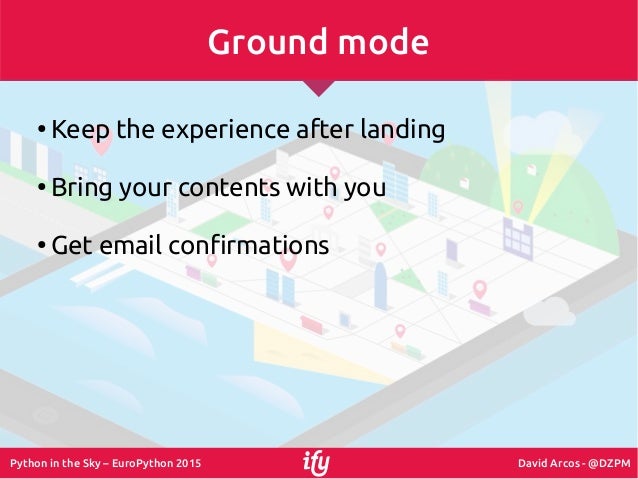 Ground mode

• Keep the experience after landing

• Bring your contents with you

• Get email confirmations

Python in the Sky – EuroPython 2015

ify

David Arcos - @DZPM